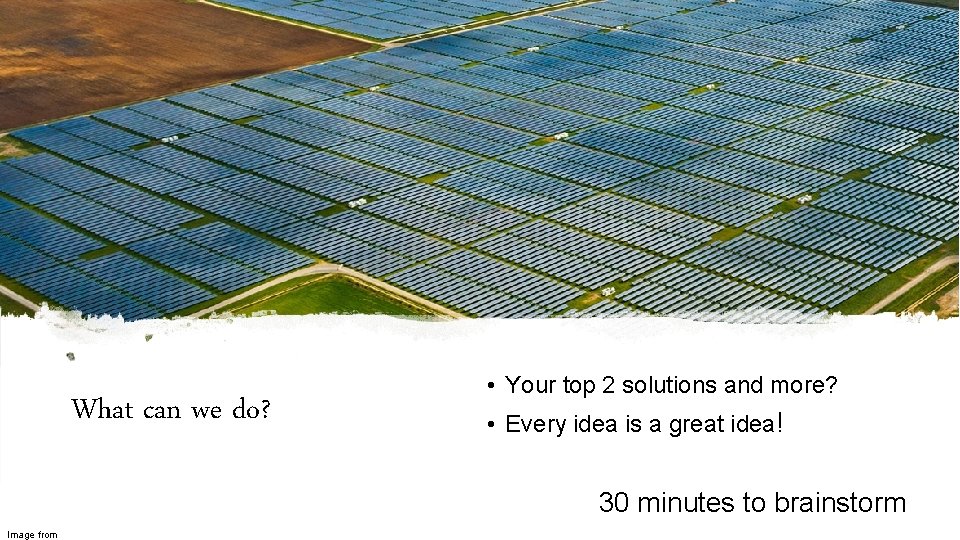 What can we do?

• Your top 2 solutions and more?
• Every idea is a great idea!

30 minutes to brainstorm

Image from